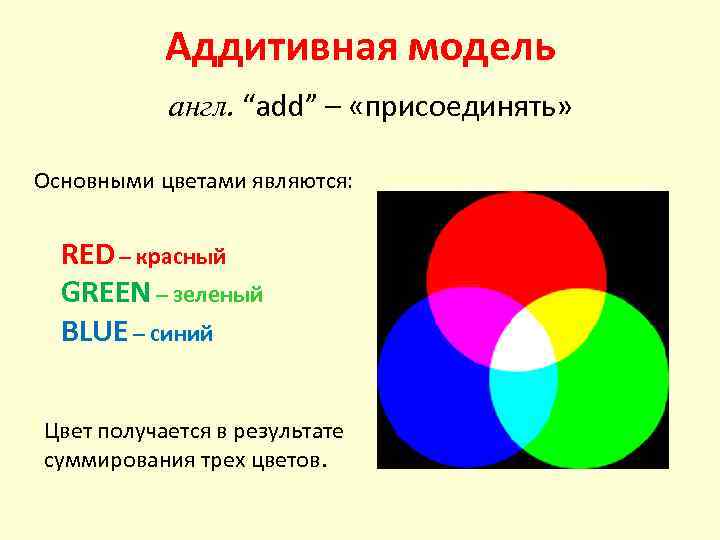 Аддитивная модель

англ. “add” – «присоединять»

Основными цветами являются:

RED – красный
GREEN – зеленый
BLUE – синий

Цвет получается в результате суммирования трех цветов.